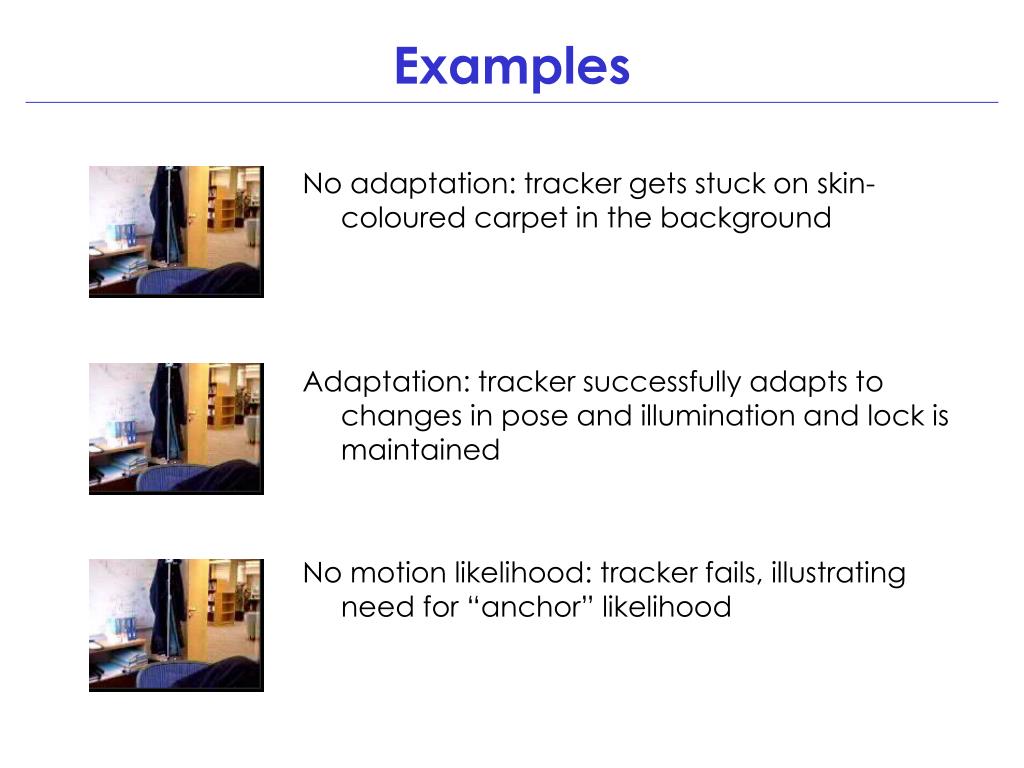 Examples

No adaptation: tracker gets stuck on skin-coloured carpet in the background

Adaptation: tracker successfully adapts to changes in pose and illumination and lock is maintained

No motion likelihood: tracker fails, illustrating need for “anchor” likelihood